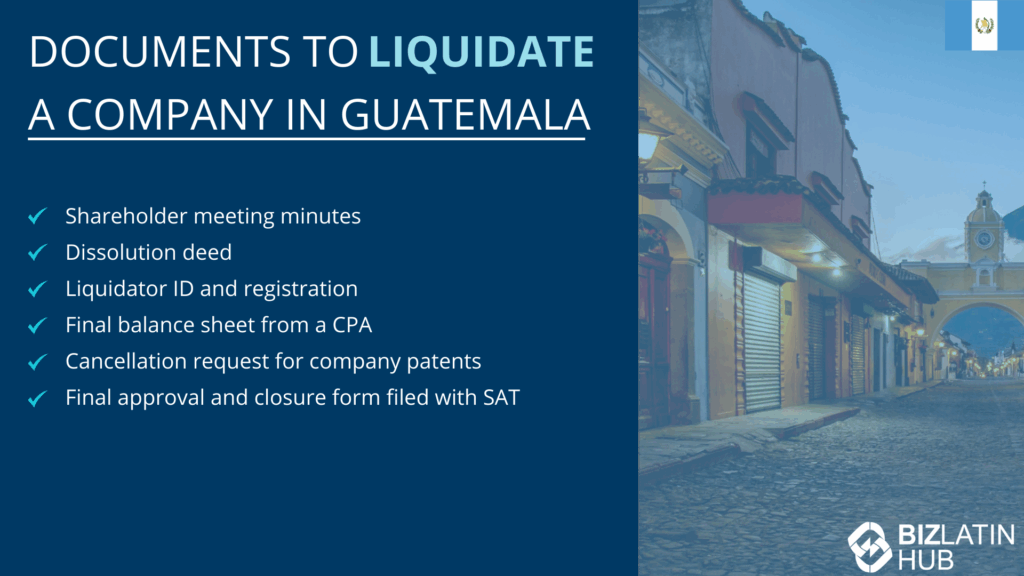 DOCUMENTS TO LIQUIDATE A COMPANY IN GUATEMALA

✓ Shareholder meeting minutes
✓ Dissolution deed
✓ Liquidator ID and registration
✓ Final balance sheet from a CPA
✓ Cancellation request for company patents
✓ Final approval and closure form filed with SAT

BIZLATIN HUB